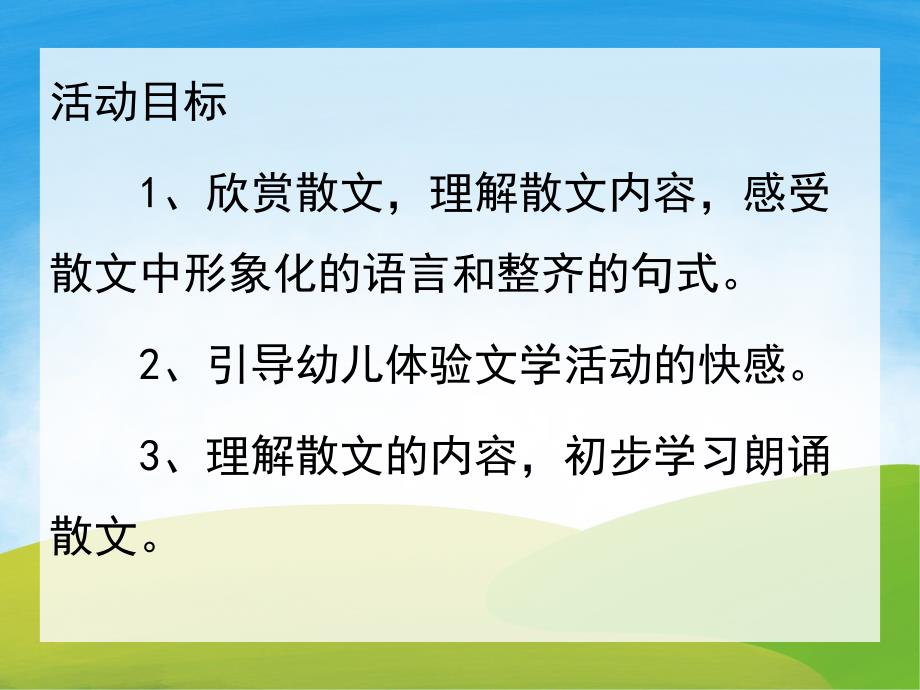 活动目标

1、欣赏散文，理解散文内容，感受散文中形象化的语言和整齐的句式。

2、引导幼儿体验文学活动的快感。

3、理解散文的内容，初步学习朗诵散文。